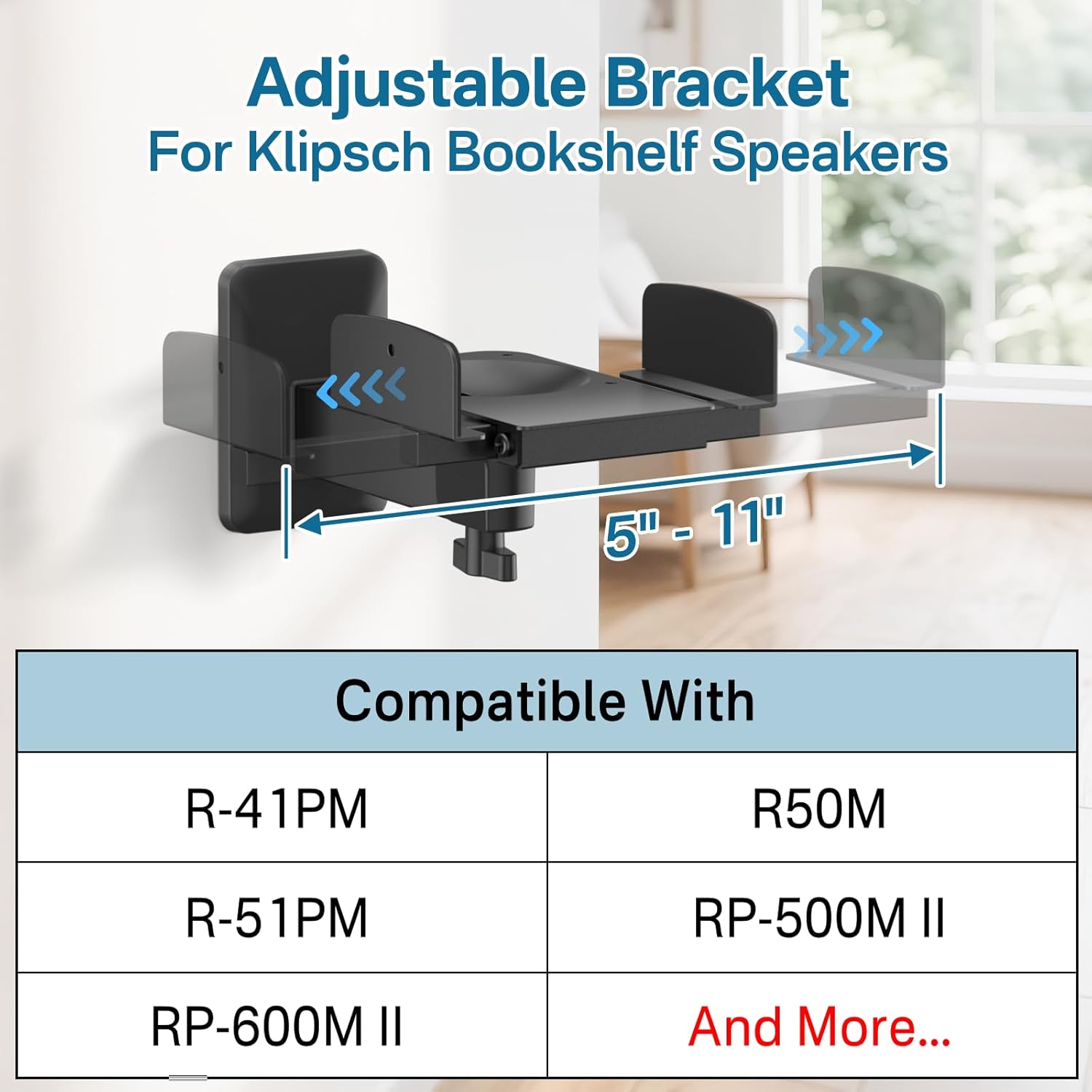 Adjustable Bracket
For Klipsch Bookshelf Speakers

5" - 11"

| Compatible With | |
|---|---|
| R-41PM | R50M |
| R-51PM | RP-500M II |
| RP-600M II | And More... |